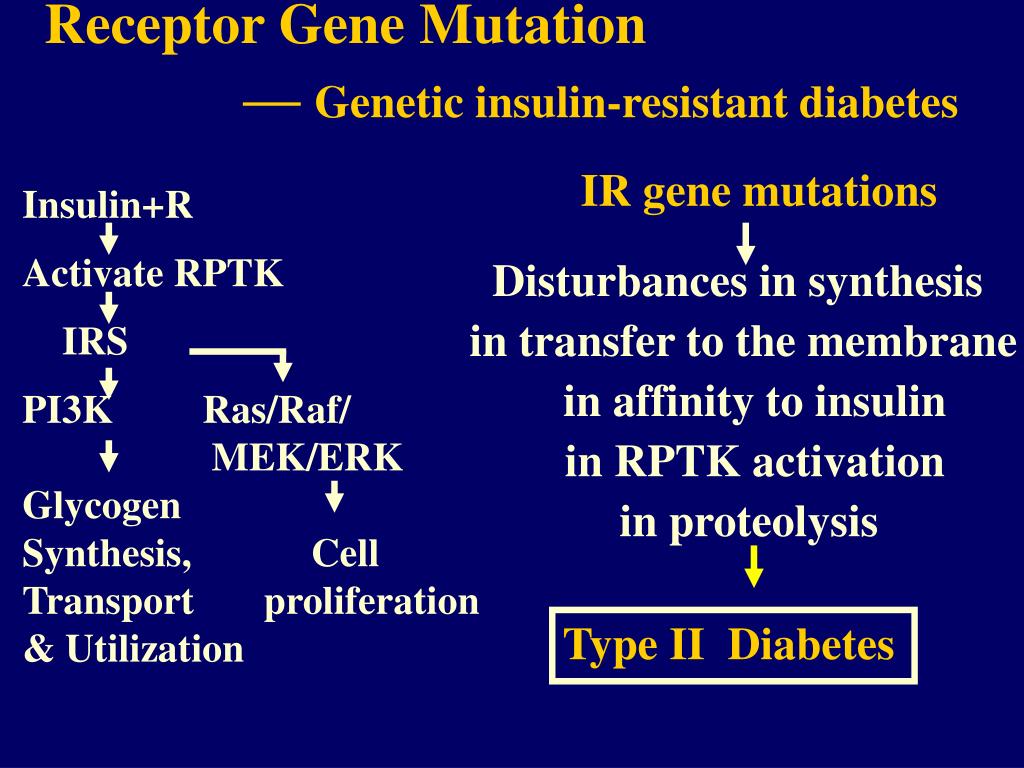 Receptor Gene Mutation

— Genetic insulin-resistant diabetes

Insulin+R

Activate RPTK

IRS

PI3K

Glycogen Synthesis, Transport & Utilization

Ras/Raf/ MEK/ERK

Cell proliferation

IR gene mutations

Disturbances in synthesis
in transfer to the membrane
in affinity to insulin
in RPTK activation
in proteolysis

Type II Diabetes